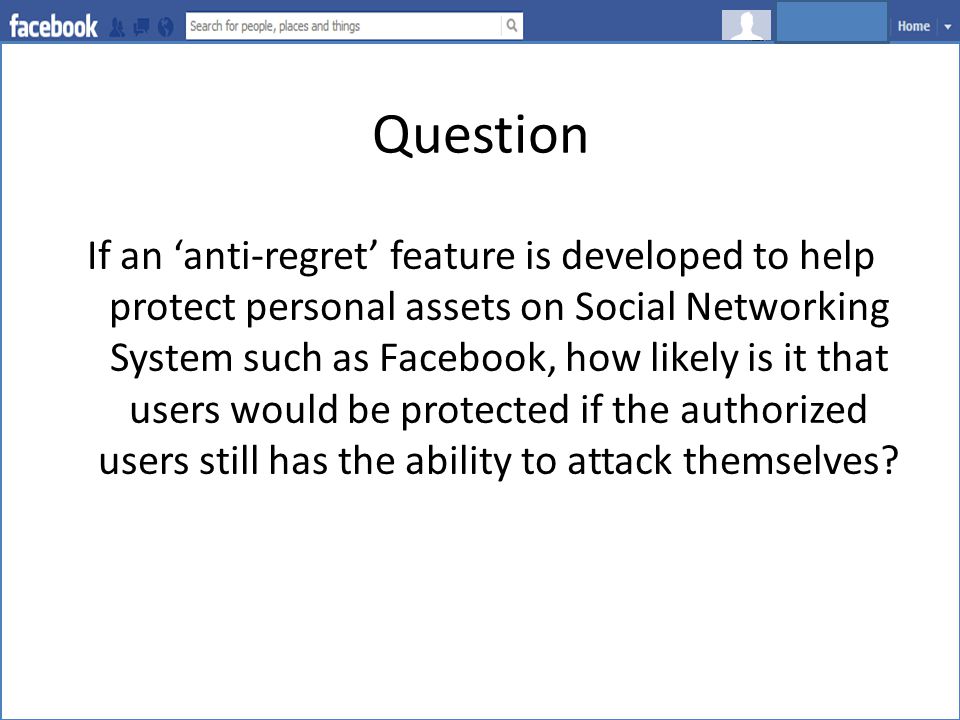 facebook Search for people, places and things Home

Question

If an ‘anti-regret’ feature is developed to help protect personal assets on Social Networking System such as Facebook, how likely is it that users would be protected if the authorized users still has the ability to attack themselves?